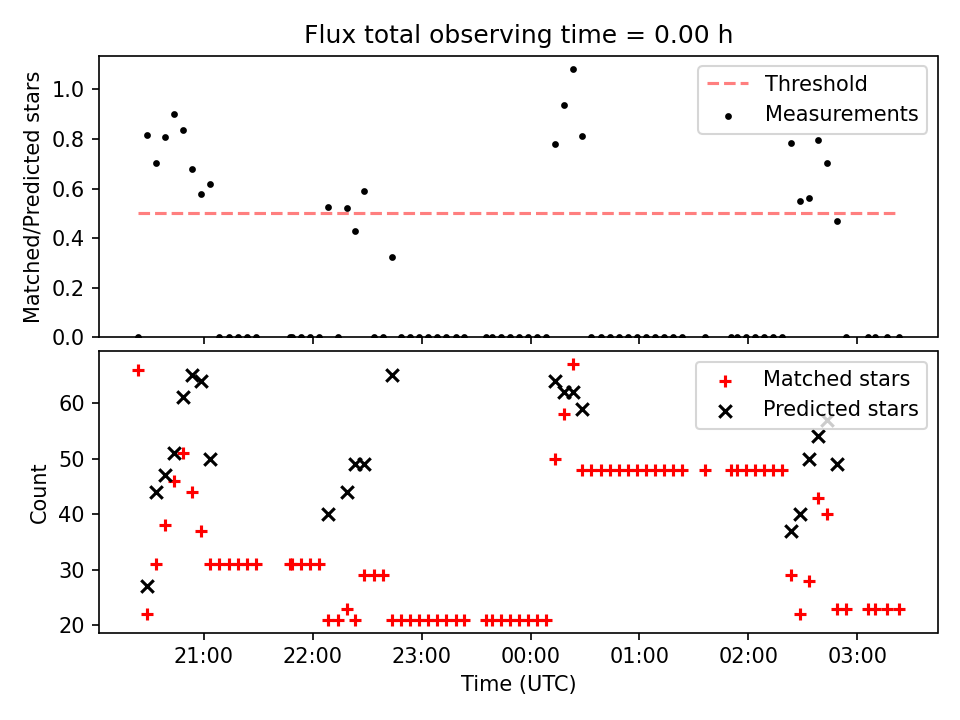 Flux total observing time = 0.00 h

Matched/Predicted stars

1.0
0.8
0.6
0.4
0.2
0.0

Threshold
Measurements

Count

60
50
40
30
20

Matched stars
Predicted stars

21:00
22:00
23:00
00:00
01:00
02:00
03:00

Time (UTC)